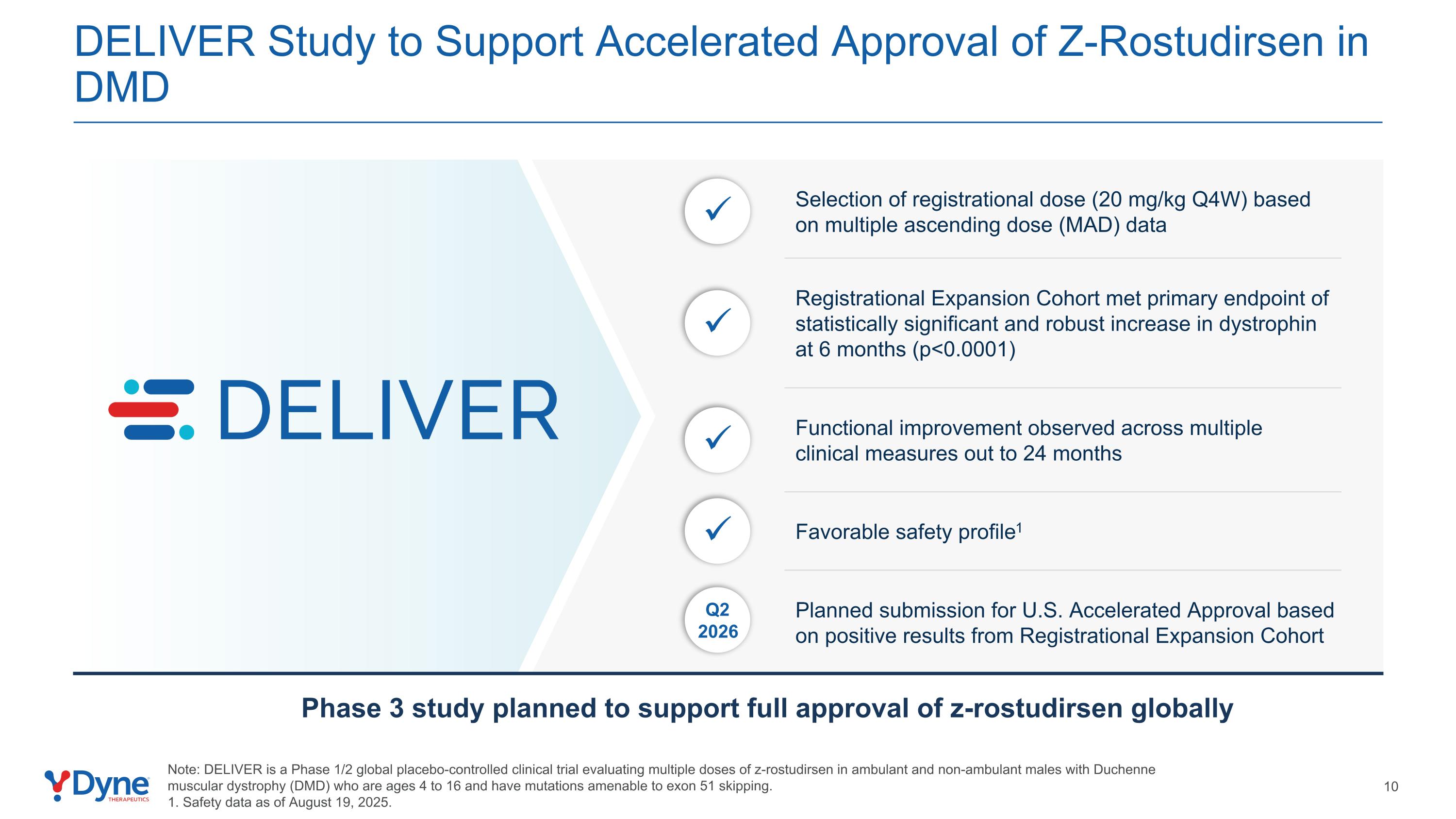 DELIVER Study to Support Accelerated Approval of Z-Rostudirsen in DMD

DELIVER

✓ Selection of registrational dose (20 mg/kg Q4W) based on multiple ascending dose (MAD) data

✓ Registrational Expansion Cohort met primary endpoint of statistically significant and robust increase in dystrophin at 6 months (p<0.0001)

✓ Functional improvement observed across multiple clinical measures out to 24 months

✓ Favorable safety profile$^1$

Q2 2026 Planned submission for U.S. Accelerated Approval based on positive results from Registrational Expansion Cohort

Phase 3 study planned to support full approval of z-rostudirsen globally

Dyne THERAPEUTICS

Note: DELIVER is a Phase 1/2 global placebo-controlled clinical trial evaluating multiple doses of z-rostudirsen in ambulant and non-ambulant males with Duchenne muscular dystrophy (DMD) who are ages 4 to 16 and have mutations amenable to exon 51 skipping.
1. Safety data as of August 19, 2025.

10